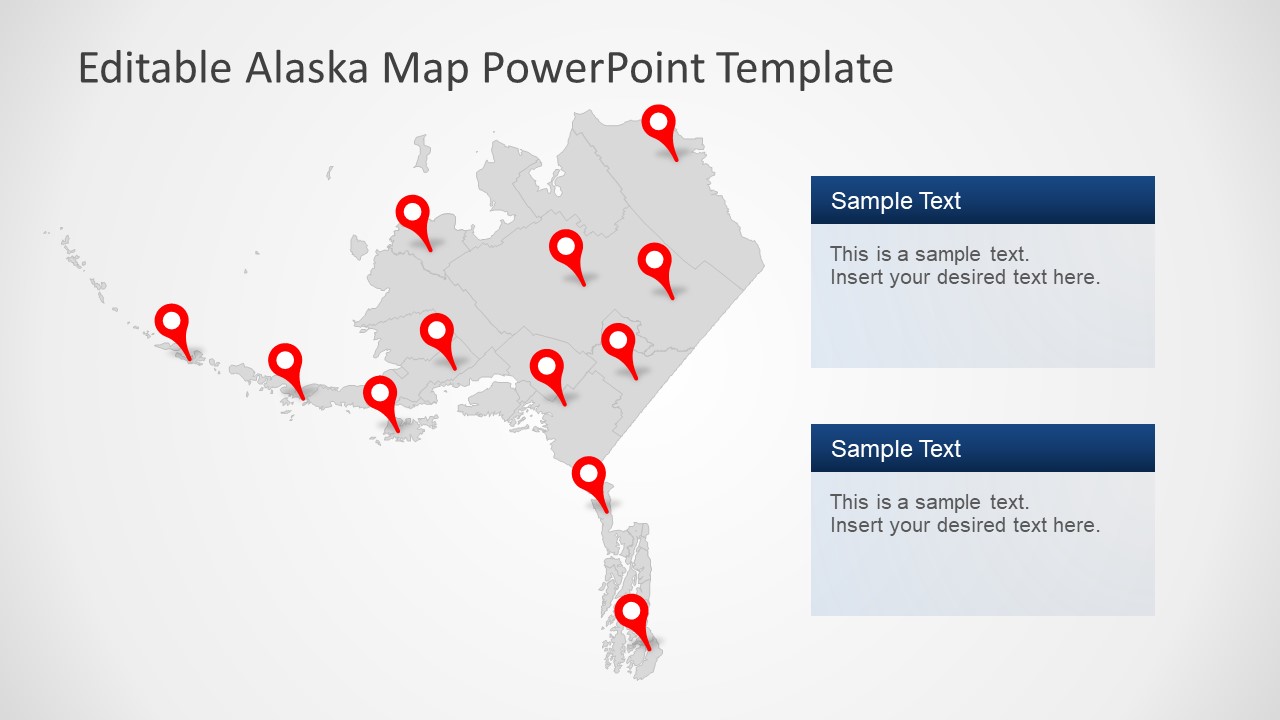 Editable Alaska Map PowerPoint Template

Sample Text

This is a sample text.
Insert your desired text here.

Sample Text

This is a sample text.
Insert your desired text here.